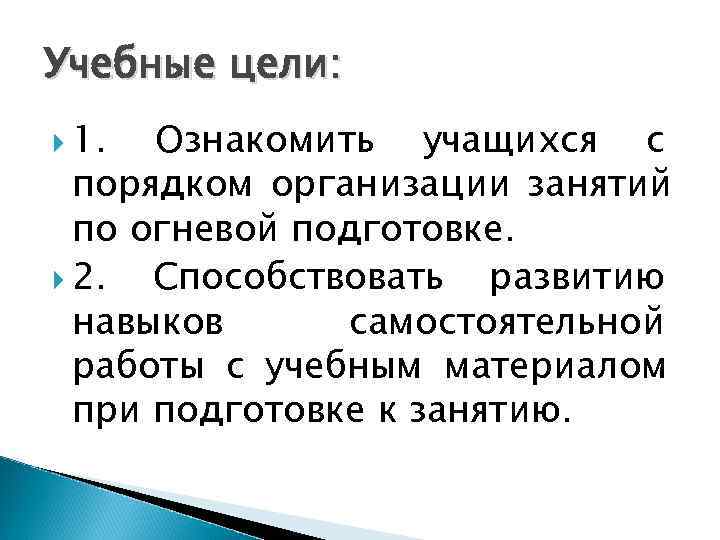 Учебные цели:

1. Ознакомить учащихся с порядком организации занятий по огневой подготовке.

2. Способствовать развитию навыков самостоятельной работы с учебным материалом при подготовке к занятию.